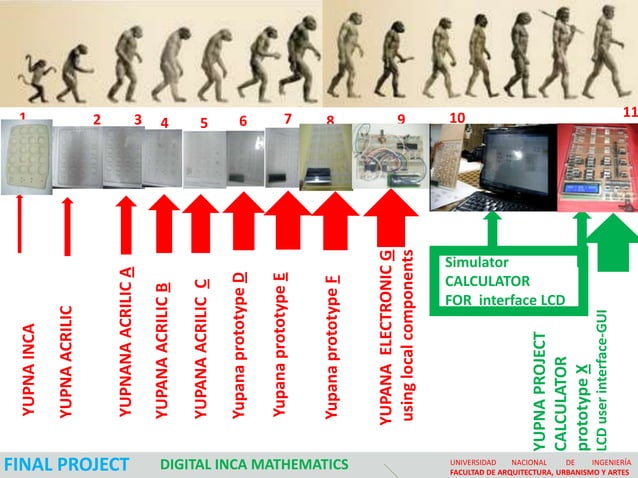 1
2
3
4
5
6
7
8
9
10
11

YUPNA INCA

YUPNA ACRILIC

YUPNANA ACRILIC A

YUPANA ACRILIC B

YUPANA ACRILIC C

Yupana prototype D

Yupana prototype E

Yupana prototype F

YUPANA ELECTRONIC G using local components

Simulator CALCULATOR FOR interface LCD

YUPNA PROJECT CALCULATOR prototype X LCD user interface-GUI

FINAL PROJECT

DIGITAL INCA MATHEMATICS

UNIVERSIDAD NACIONAL DE INGENIERÍA
FACULTAD DE ARQUITECTURA, URBANISMO Y ARTES